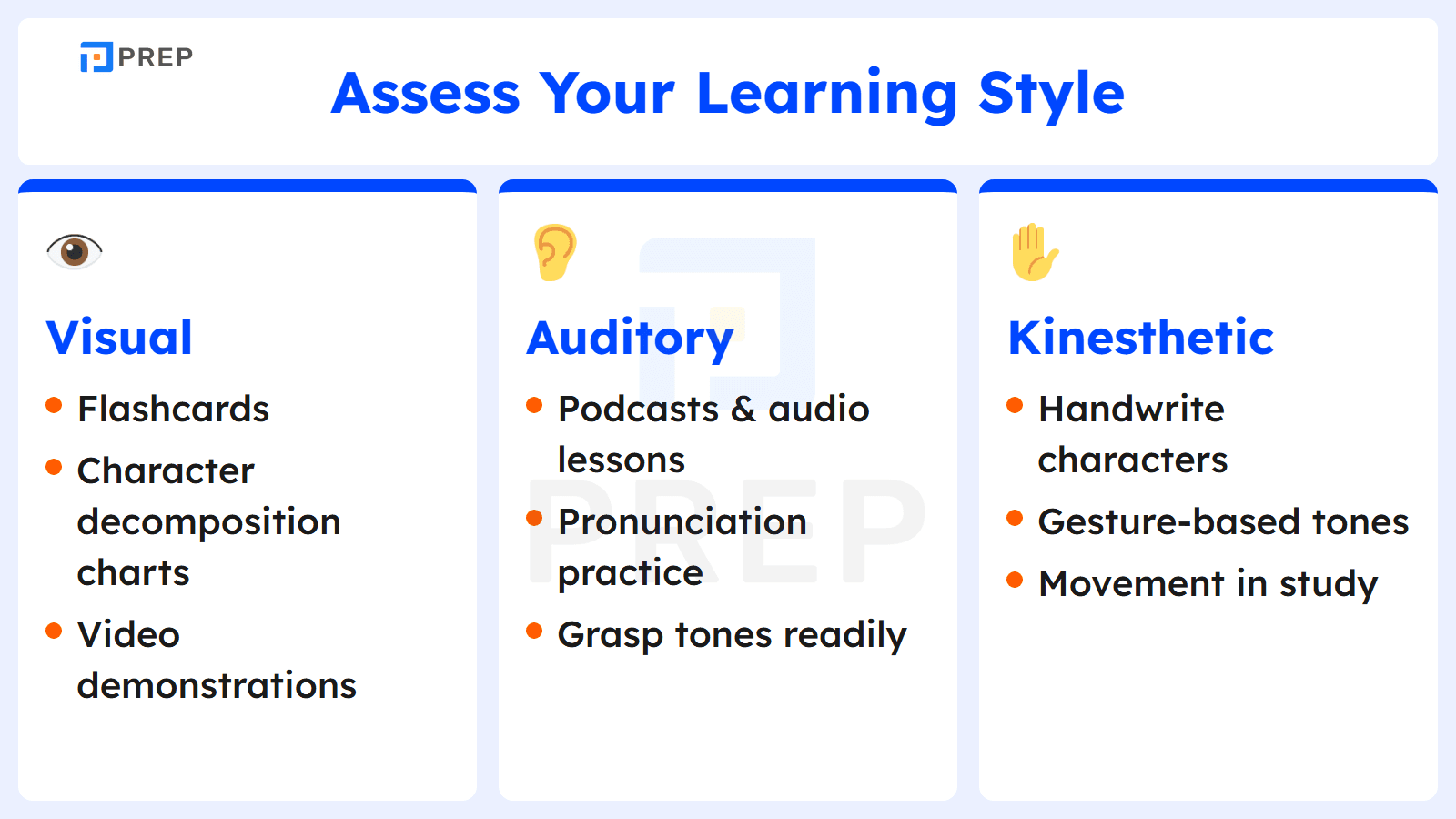 PREP

Assess Your Learning Style

Visual
- Flashcards
- Character decomposition charts
- Video demonstrations

Auditory
- Podcasts & audio lessons
- Pronunciation practice
- Grasp tones readily

Kinesthetic
- Handwrite characters
- Gesture-based tones
- Movement in study

PREP